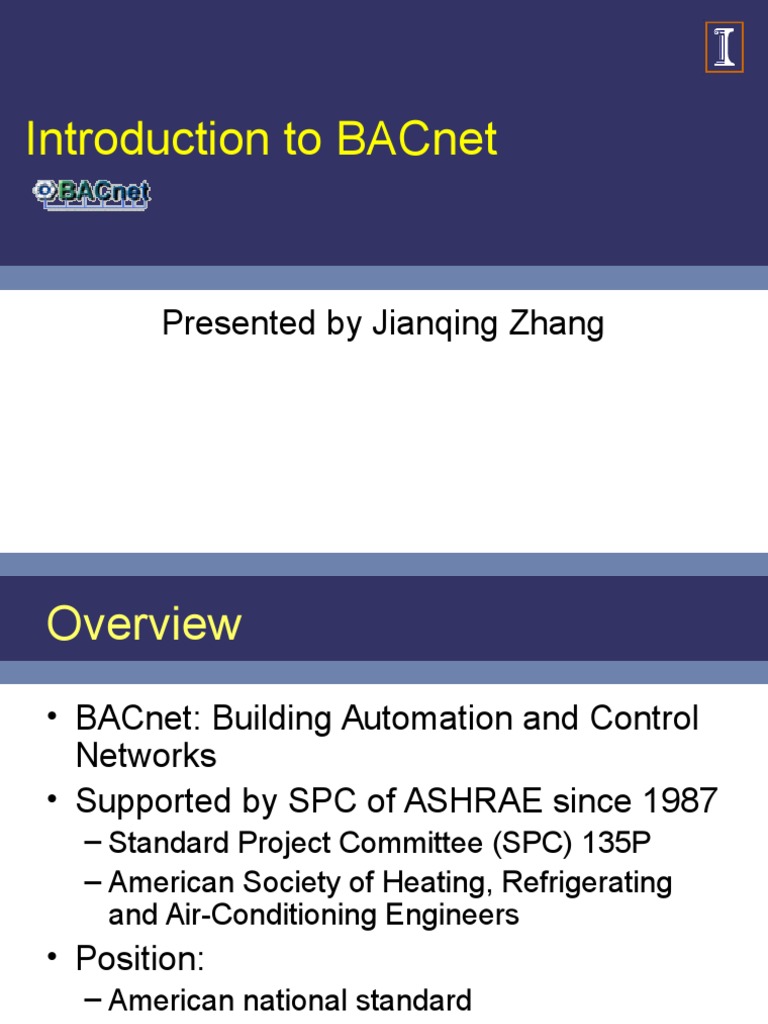 I

Introduction to BACnet

BACnet

Presented by Jianqing Zhang

Overview

• BACnet: Building Automation and Control Networks
• Supported by SPC of ASHRAE since 1987
 – Standard Project Committee (SPC) 135P
 – American Society of Heating, Refrigerating and Air-Conditioning Engineers
• Position:
 – American national standard